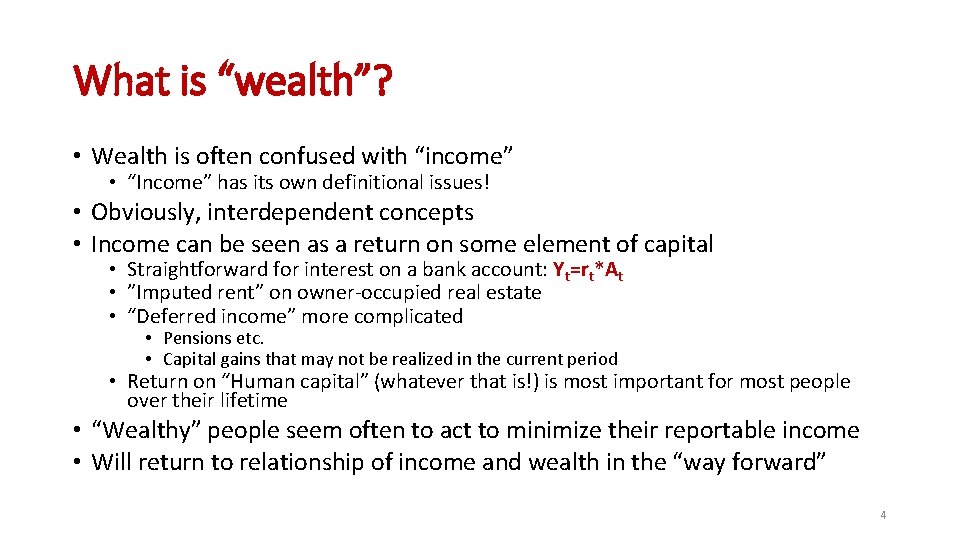 What is “wealth”?

• Wealth is often confused with “income”
  • “Income” has its own definitional issues!
• Obviously, interdependent concepts
• Income can be seen as a return on some element of capital
  • Straightforward for interest on a bank account: $Y_t=r_t*A_t$
  • ”Imputed rent” on owner-occupied real estate
  • “Deferred income” more complicated
    • Pensions etc.
    • Capital gains that may not be realized in the current period
  • Return on “Human capital” (whatever that is!) is most important for most people over their lifetime
• “Wealthy” people seem often to act to minimize their reportable income
• Will return to relationship of income and wealth in the “way forward”

4